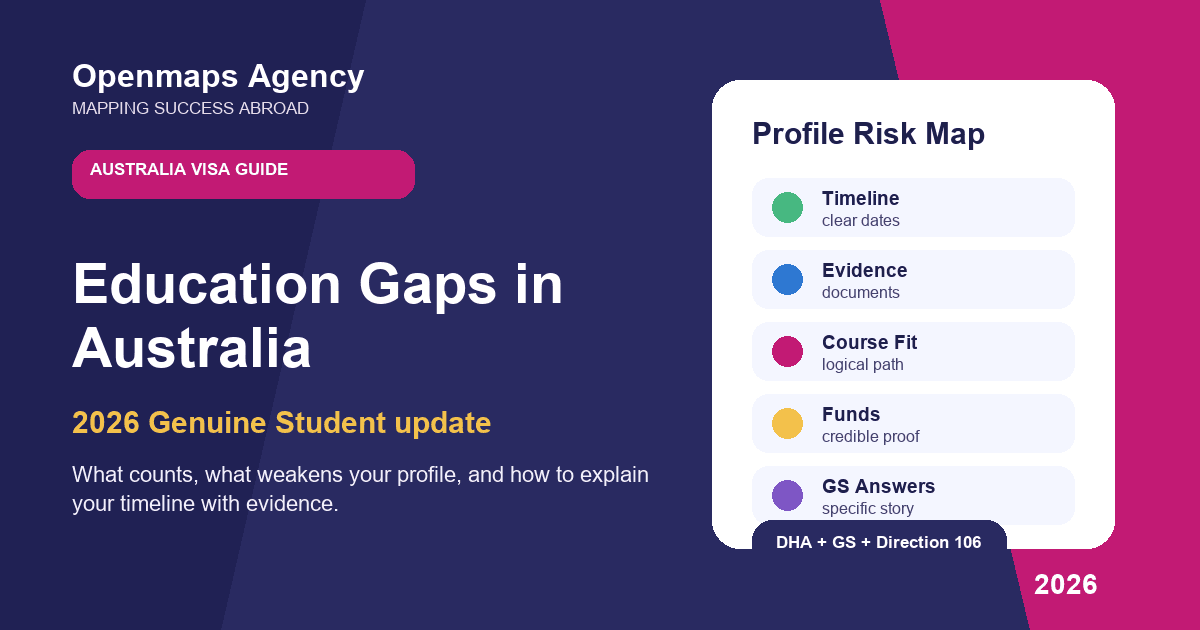 Openmaps Agency
MAPPING SUCCESS ABROAD

AUSTRALIA VISA GUIDE

Education Gaps in Australia

2026 Genuine Student update

What counts, what weakens your profile, and how to explain your timeline with evidence.

Profile Risk Map

Timeline
clear dates

Evidence
documents

Course Fit
logical path

Funds
credible proof

GS Answers
specific story

DHA + GS + Direction 106

2026